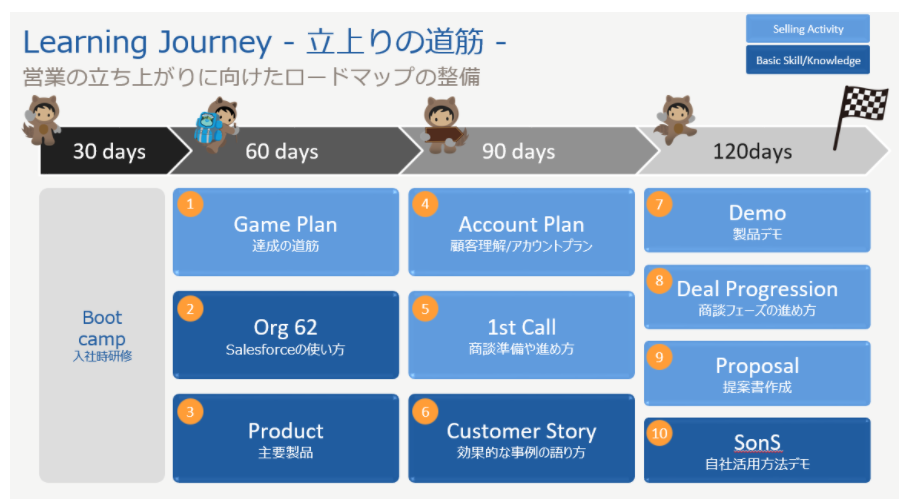 Learning Journey - 立上りの道筋 -
営業の立ち上がりに向けたロードマップの整備

Selling Activity
Basic Skill/Knowledge

30 days
60 days
90 days
120days

Boot camp
入社時研修

1 Game Plan
達成の道筋

2 Org 62
Salesforceの使い方

3 Product
主要製品

4 Account Plan
顧客理解/アカウントプラン

5 1st Call
商談準備や進め方

6 Customer Story
効果的な事例の語り方

7 Demo
製品デモ

8 Deal Progression
商談フェーズの進め方

9 Proposal
提案書作成

10 SonS
自社活用方法デモ